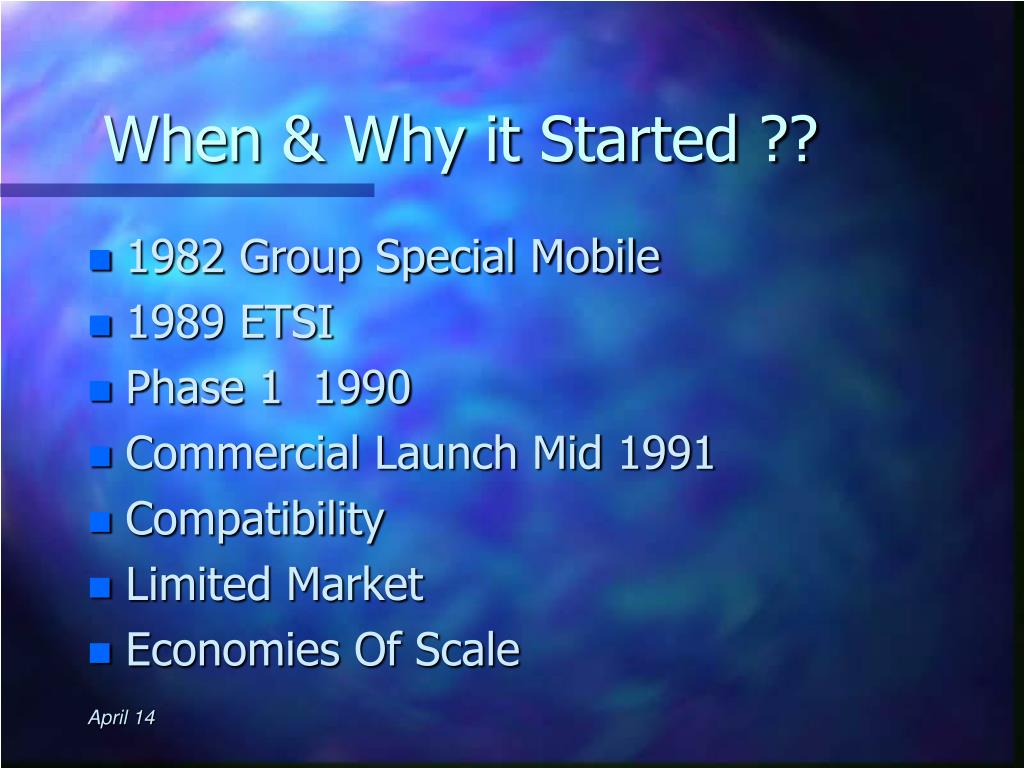 When & Why it Started ??

- 1982 Group Special Mobile
- 1989 ETSI
- Phase 1 1990
- Commercial Launch Mid 1991
- Compatibility
- Limited Market
- Economies Of Scale

April 14